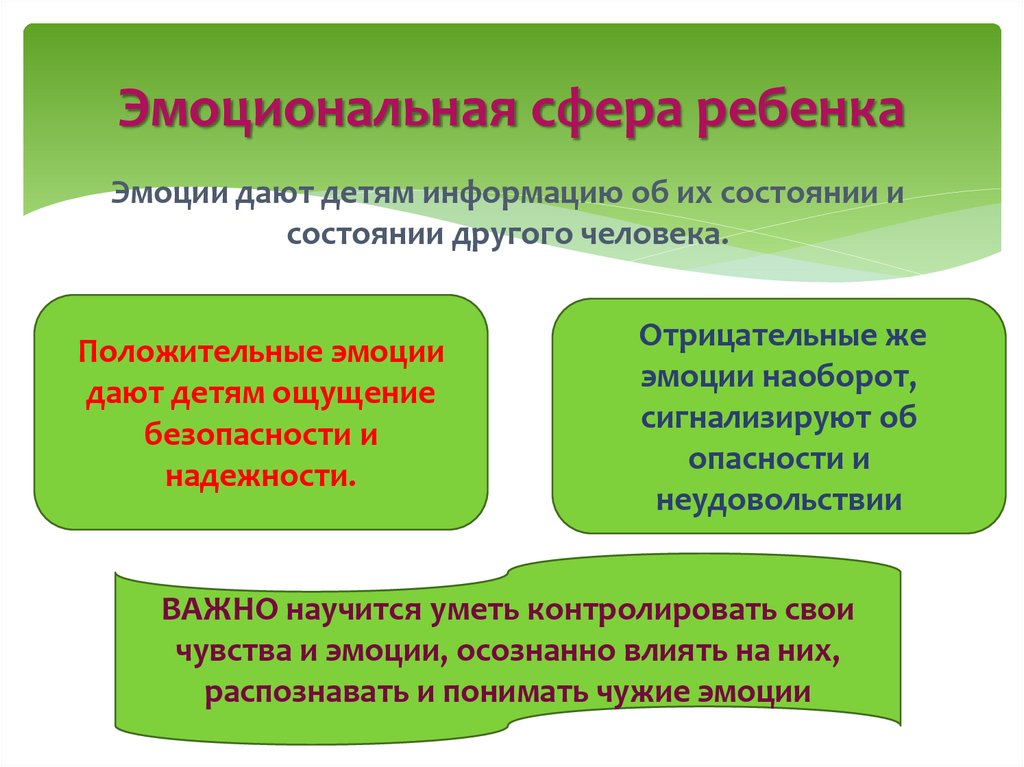 Эмоциональная сфера ребенка

Эмоции дают детям информацию об их состоянии и состоянии другого человека.

Положительные эмоции дают детям ощущение безопасности и надежности.

Отрицательные же эмоции наоборот, сигнализируют об опасности и неудовольствии

ВАЖНО научится уметь контролировать свои чувства и эмоции, осознанно влиять на них, распознавать и понимать чужие эмоции